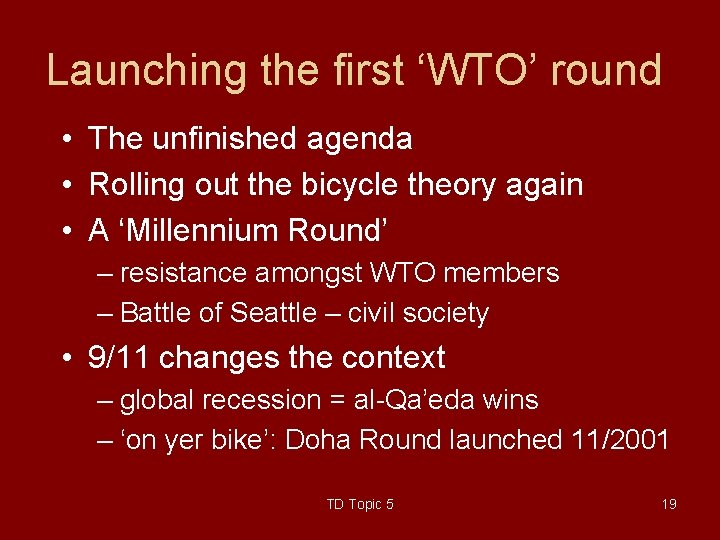 Launching the first ‘WTO’ round

• The unfinished agenda
• Rolling out the bicycle theory again
• A ‘Millennium Round’
– resistance amongst WTO members
– Battle of Seattle – civil society
• 9/11 changes the context
– global recession = al-Qa’eda wins
– ‘on yer bike’: Doha Round launched 11/2001

TD Topic 5

19